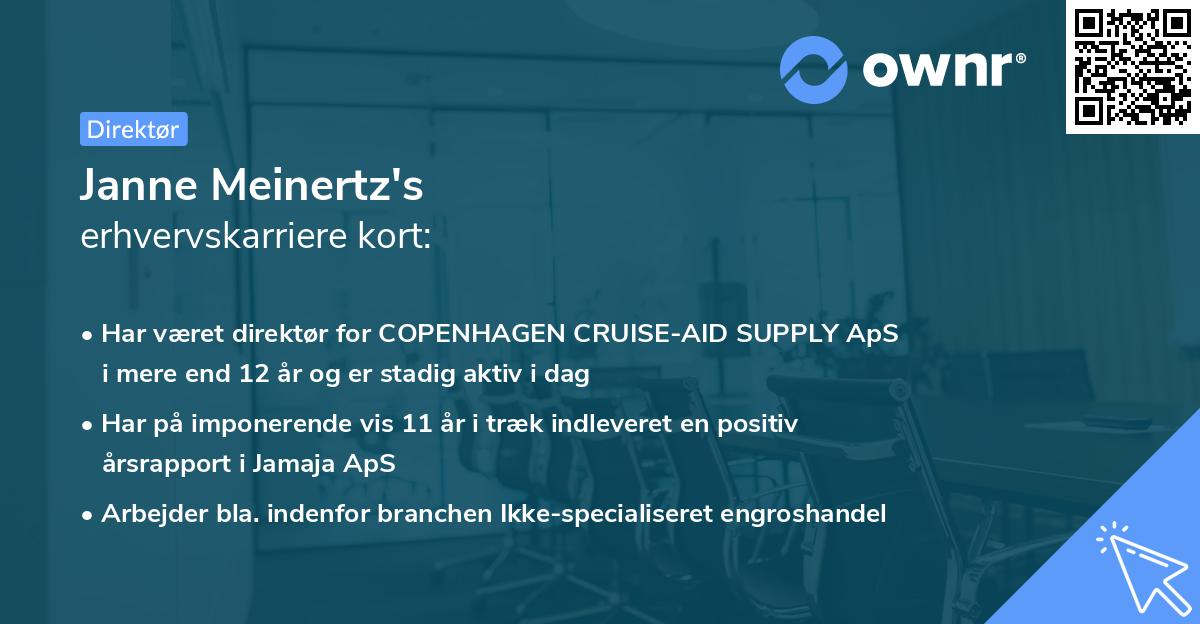 ownr®

Direktør

Janne Meinertz's
erhvervskarriere kort:

• Har været direktør for COPENHAGEN CRUISE-AID SUPPLY ApS i mere end 12 år og er stadig aktiv i dag

• Har på imponerende vis 11 år i træk indleveret en positiv årsrapport i Jamaja ApS

• Arbejder bla. indenfor branchen Ikke-specialiseret engroshandel